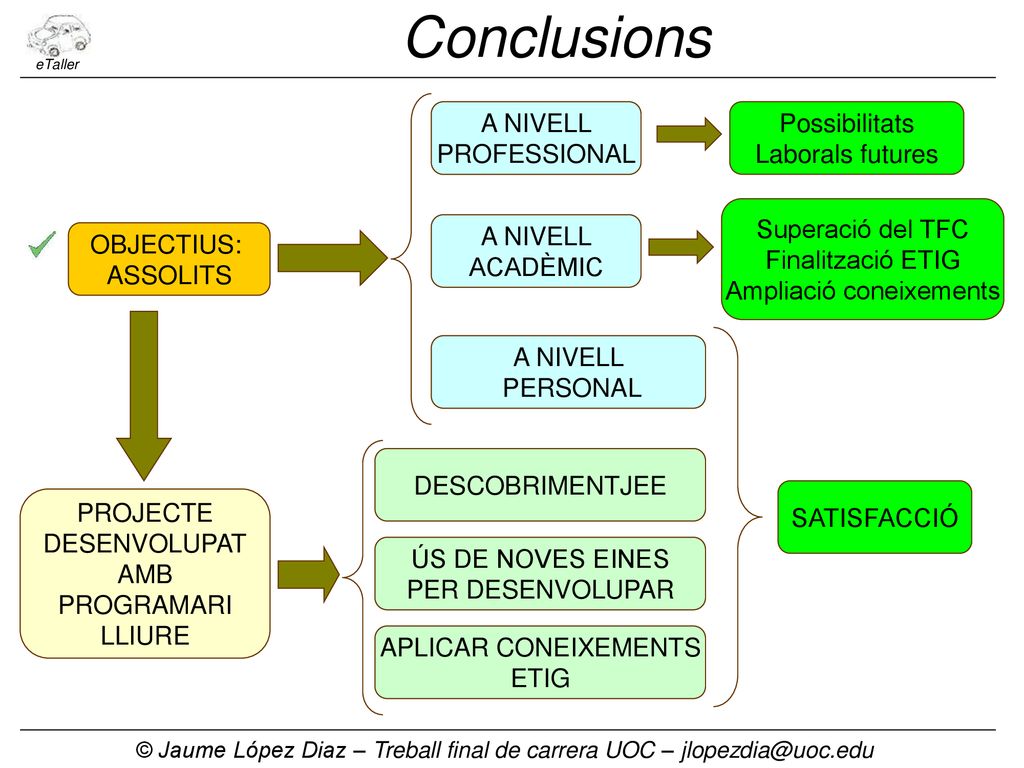 eTaller

Conclusions

OBJECTIUS: ASSOLITS

A NIVELL PROFESSIONAL

Possibilitats Laborals futures

A NIVELL ACADÈMIC

Superació del TFC
Finalització ETIG
Ampliació coneixements

A NIVELL PERSONAL

PROJECTE DESENVOLUPAT AMB PROGRAMARI LLIURE

DESCOBRIMENTJEE

ÚS DE NOVES EINES PER DESENVOLUPAR

APLICAR CONEIXEMENTS ETIG

SATISFACCIÓ

© Jaume López Diaz – Treball final de carrera UOC – jlopezdia@uoc.edu